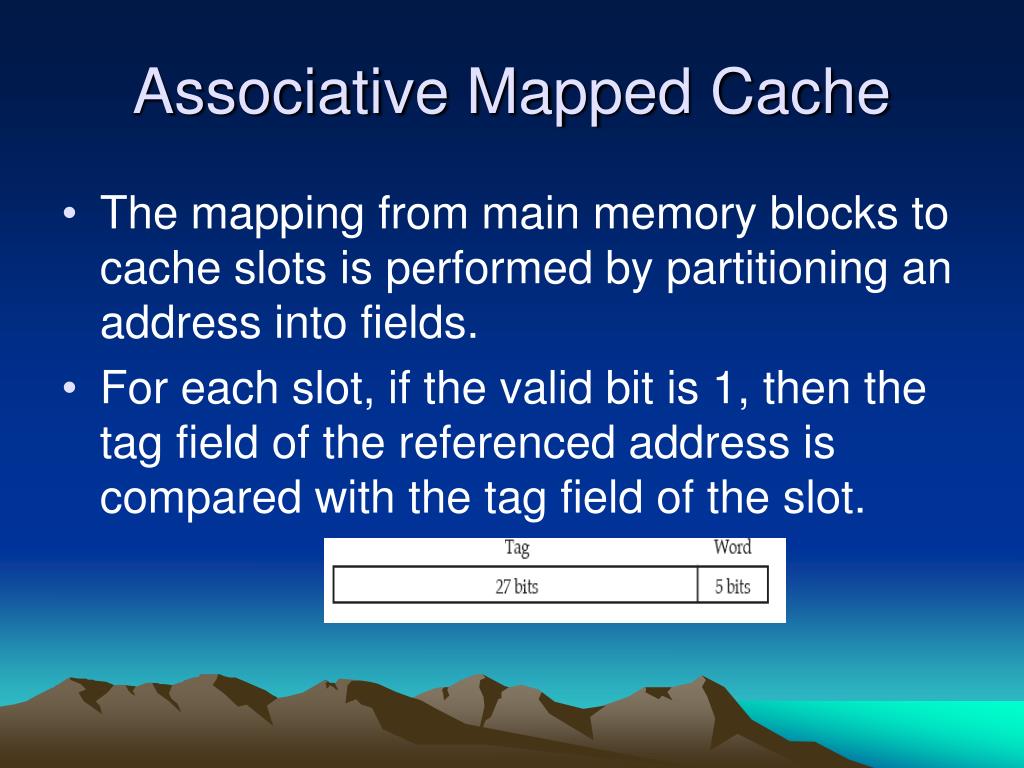 Associative Mapped Cache

• The mapping from main memory blocks to cache slots is performed by partitioning an address into fields.

• For each slot, if the valid bit is 1, then the tag field of the referenced address is compared with the tag field of the slot.

| Tag | Word |
|---|---|
| 27 bits | 5 bits |